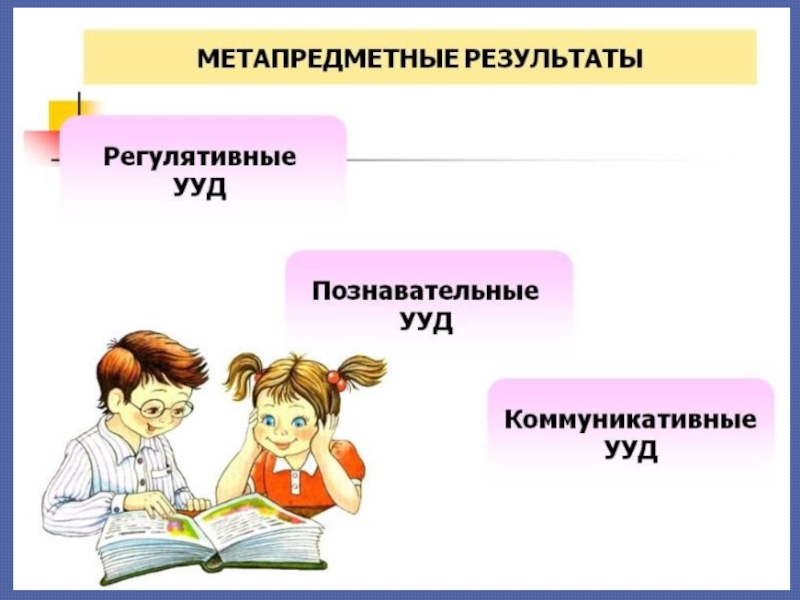 МЕТАПРЕДМЕТНЫЕ РЕЗУЛЬТАТЫ

Регулятивные УУД

Познавательные УУД

Коммуникативные УУД